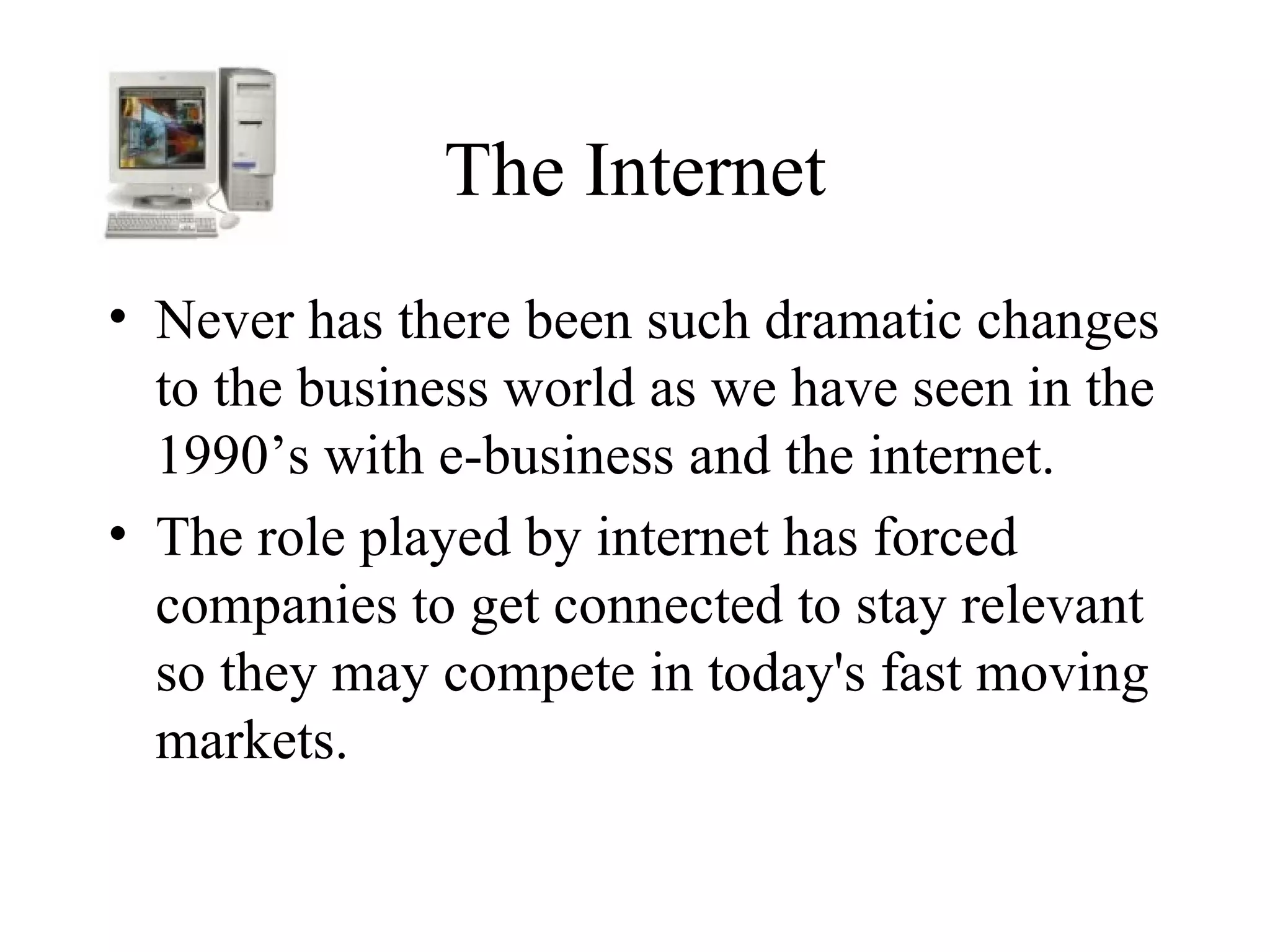 The Internet

• Never has there been such dramatic changes to the business world as we have seen in the 1990’s with e-business and the internet.

• The role played by internet has forced companies to get connected to stay relevant so they may compete in today's fast moving markets.